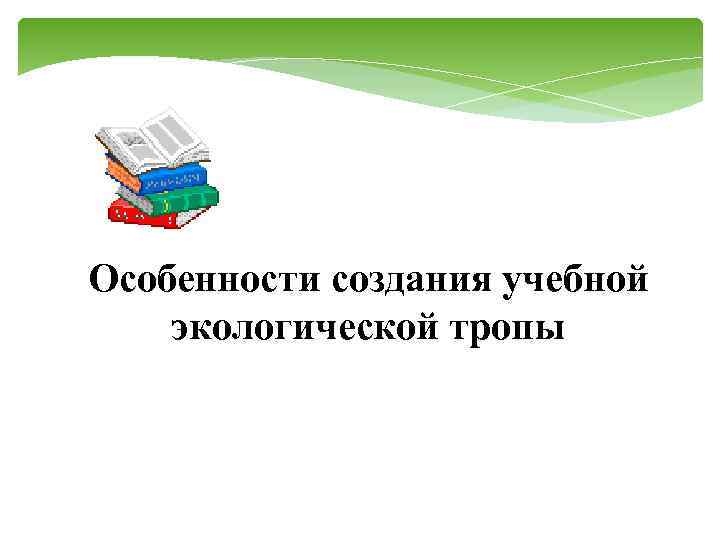 Особенности создания учебной экологической тропы